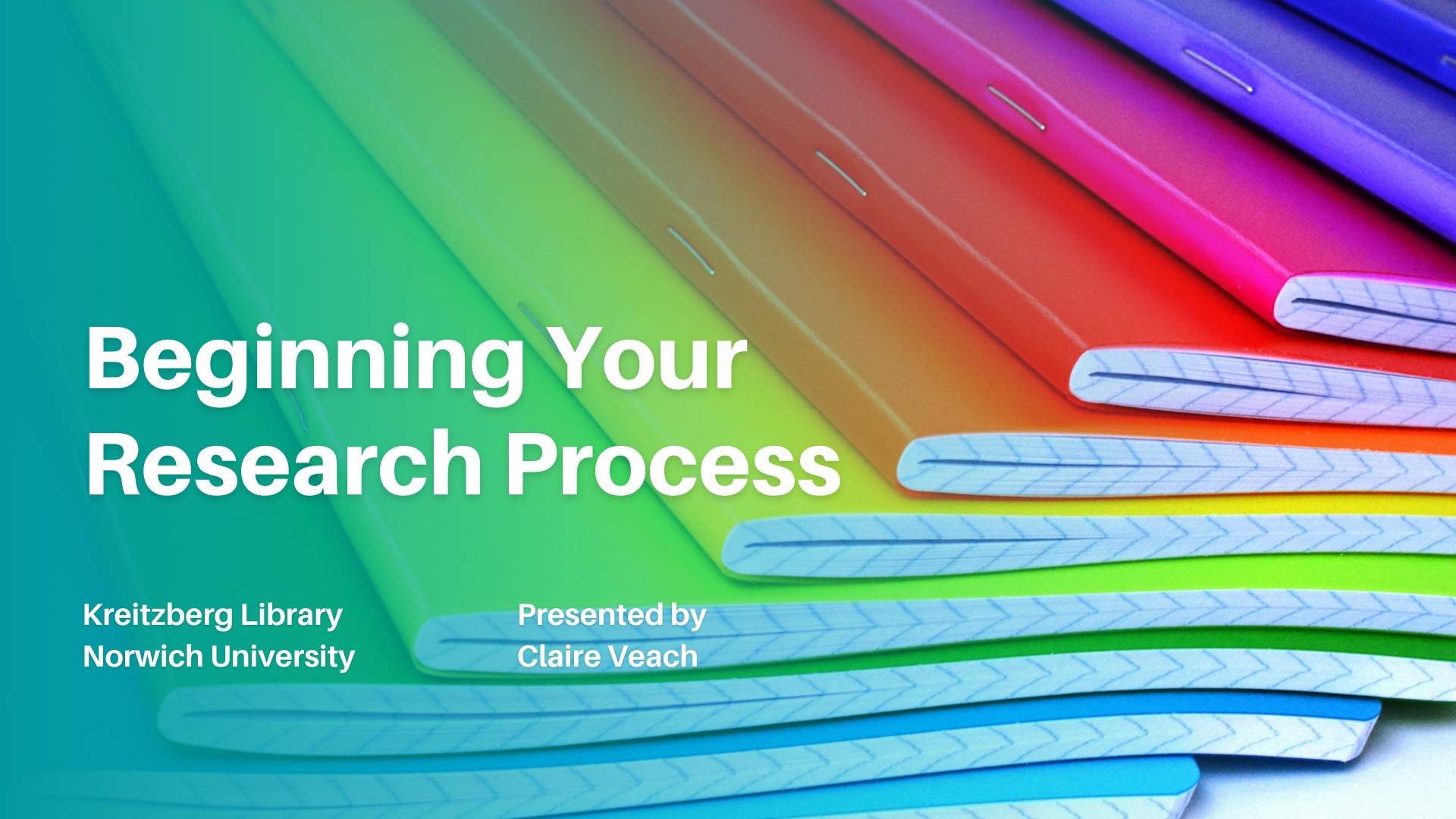 Beginning Your Research Process

Kreitzberg Library
Norwich University

Presented by
Claire Veach